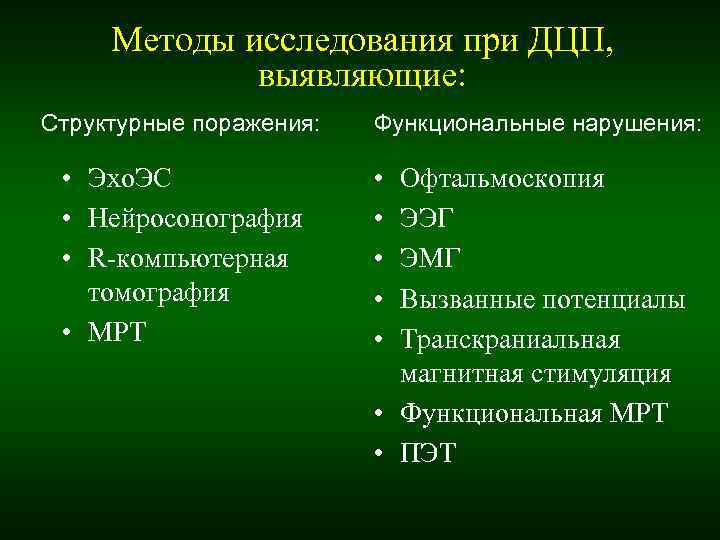 Методы исследования при ДЦП, выявляющие:

Структурные поражения:

• ЭхоЭС
• Нейросонография
• R-компьютерная томография
• МРТ

Функциональные нарушения:

• Офтальмоскопия
• ЭЭГ
• ЭМГ
• Вызванные потенциалы
• Транскраниальная магнитная стимуляция
• Функциональная МРТ
• ПЭТ